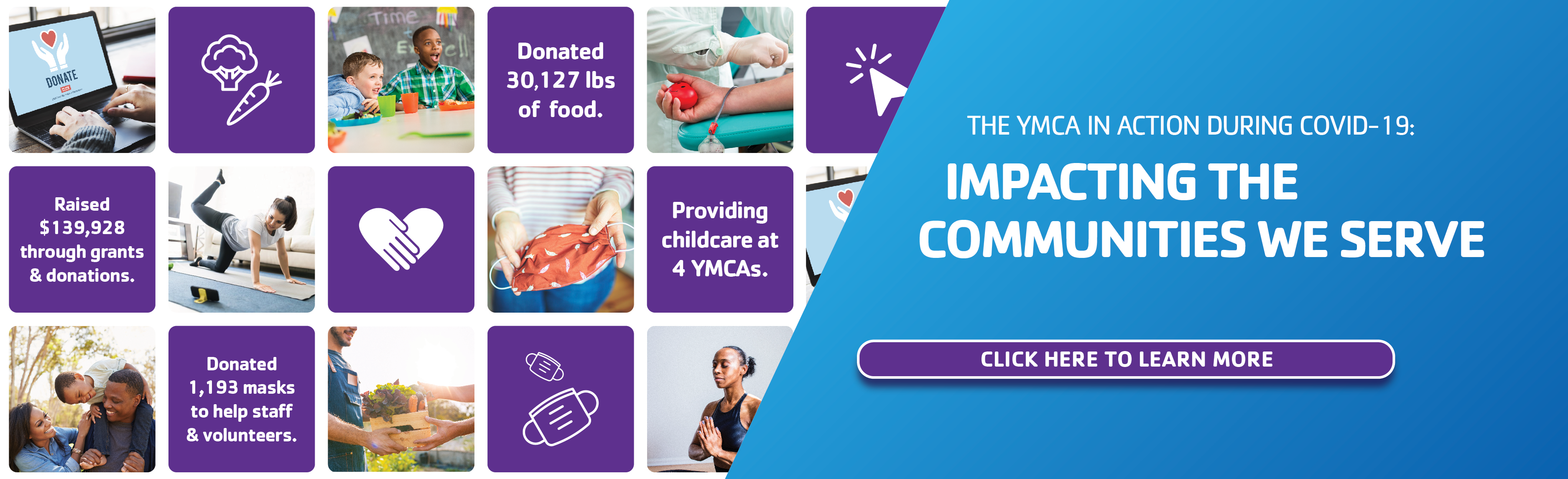 DONATE

Time

Donated 30,127 lbs of food.

Raised $139,928 through grants & donations.

Providing childcare at 4 YMCAs.

Donated 1,193 masks to help staff & volunteers.

THE YMCA IN ACTION DURING COVID-19:

IMPACTING THE COMMUNITIES WE SERVE

CLICK HERE TO LEARN MORE